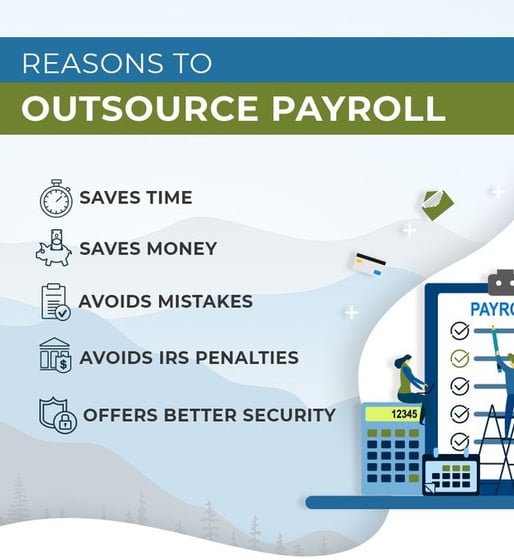 REASONS TO
OUTSOURCE PAYROLL

SAVES TIME

SAVES MONEY

AVOIDS MISTAKES

AVOIDS IRS PENALTIES

OFFERS BETTER SECURITY

PAYRO

12345